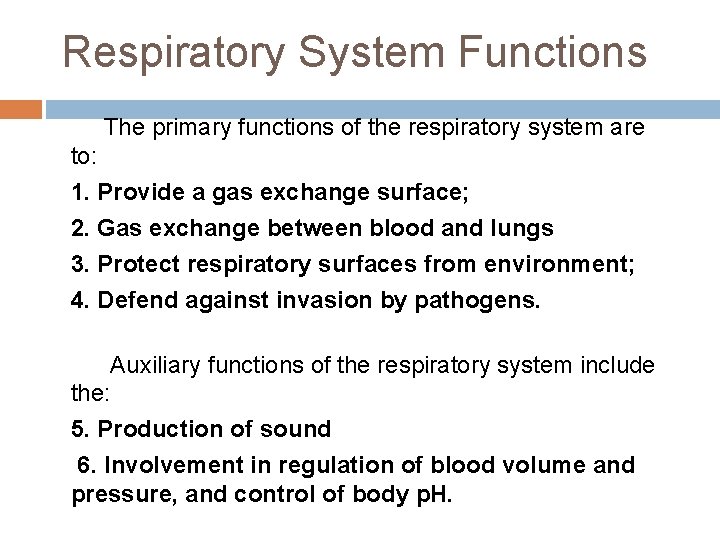 Respiratory System Functions

The primary functions of the respiratory system are to:

1. Provide a gas exchange surface;

2. Gas exchange between blood and lungs

3. Protect respiratory surfaces from environment;

4. Defend against invasion by pathogens.

Auxiliary functions of the respiratory system include the:

5. Production of sound

6. Involvement in regulation of blood volume and pressure, and control of body pH.